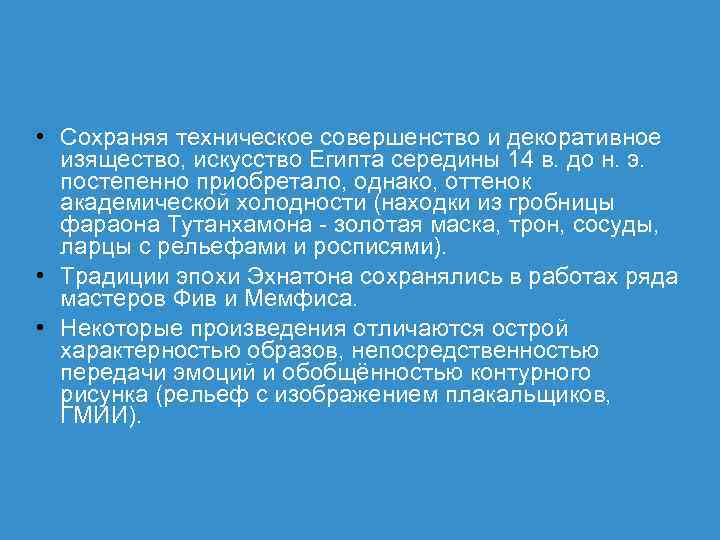 • Сохраняя техническое совершенство и декоративное изящество, искусство Египта середины 14 в. до н. э. постепенно приобретало, однако, оттенок академической холодности (находки из гробницы фараона Тутанхамона - золотая маска, трон, сосуды, ларцы с рельефами и росписями).

• Традиции эпохи Эхнатона сохранялись в работах ряда мастеров Фив и Мемфиса.

• Некоторые произведения отличаются острой характерностью образов, непосредственностью передачи эмоций и обобщённостью контурного рисунка (рельеф с изображением плакальщиков, ГМИИ).